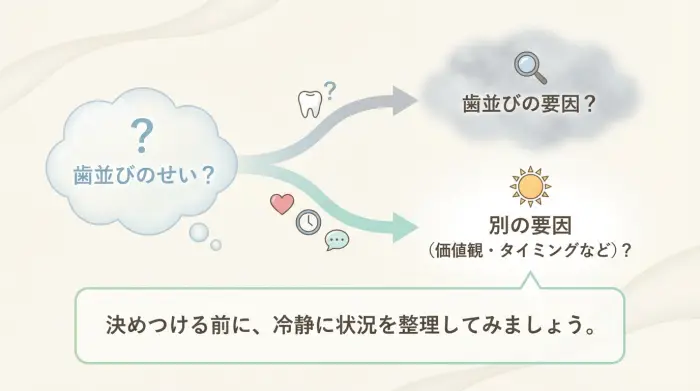 ?
歯並びのせい？

?

歯並びの要因？

別の要因
（価値観・タイミングなど）？

決めつける前に、冷静に状況を整理してみましょう。